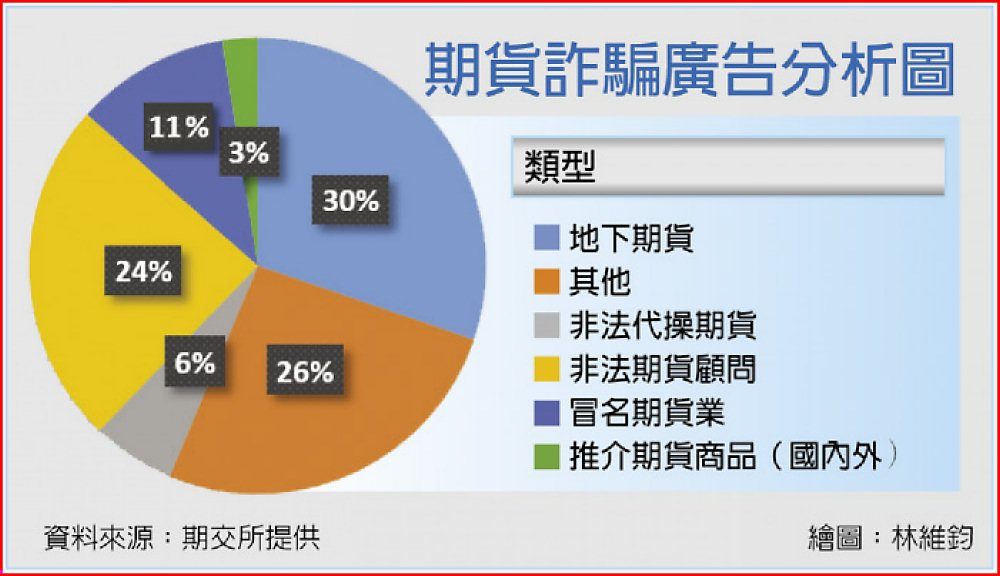 期貨詐騙廣告分析圖

11%
3%
30%
24%
6%
26%

類型

地下期貨
其他
非法代操期貨
非法期貨顧問
冒名期貨業
推介期貨商品（國內外）

資料來源：期交所提供

繪圖：林維鈞